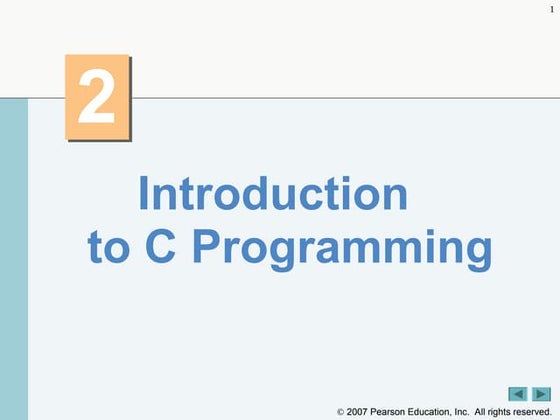 1

2

Introduction to C Programming

© 2007 Pearson Education, Inc. All rights reserved.